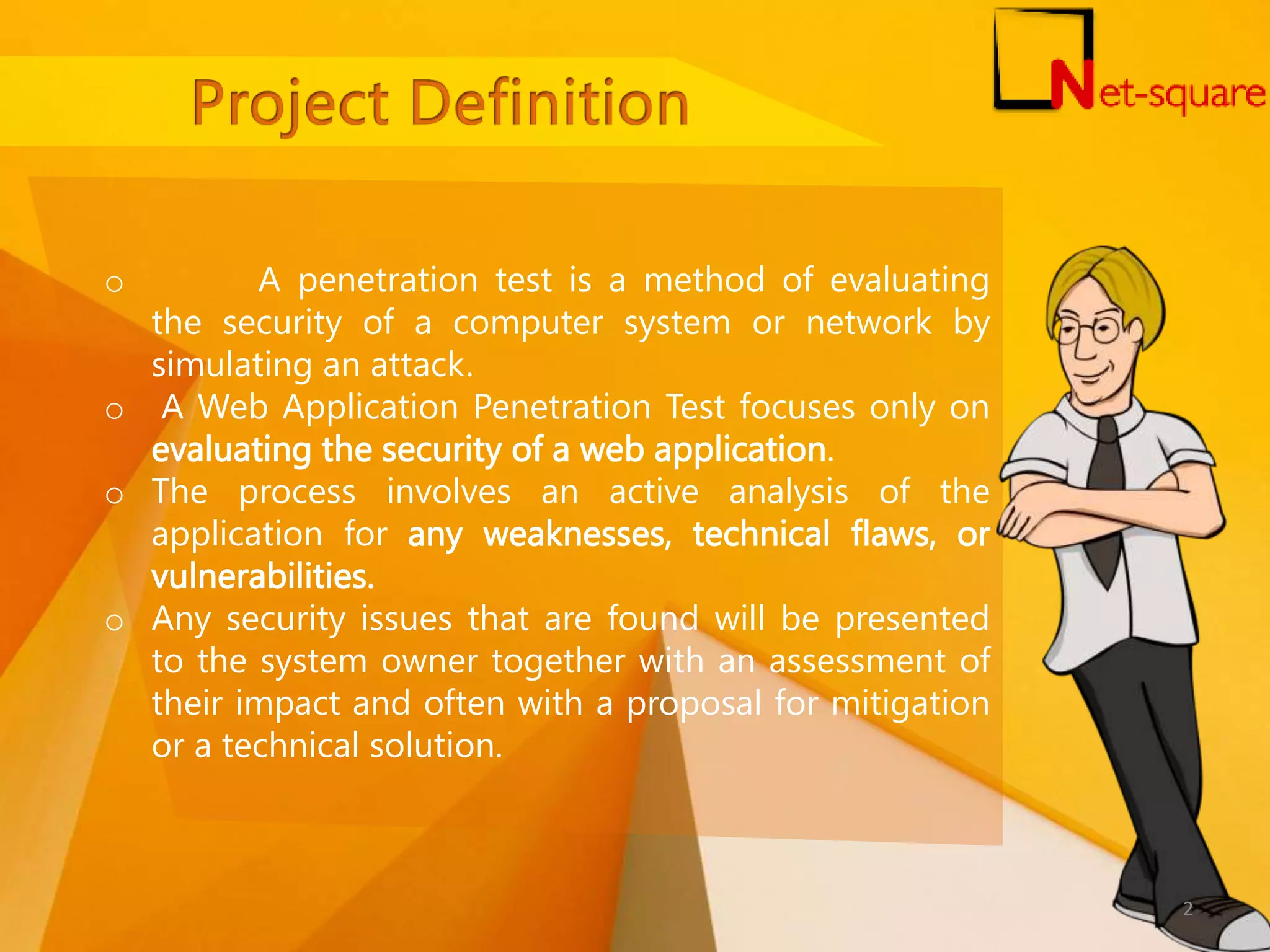 Project Definition

Net-square

o A penetration test is a method of evaluating the security of a computer system or network by simulating an attack.

o A Web Application Penetration Test focuses only on evaluating the security of a web application.

o The process involves an active analysis of the application for any weaknesses, technical flaws, or vulnerabilities.

o Any security issues that are found will be presented to the system owner together with an assessment of their impact and often with a proposal for mitigation or a technical solution.

2